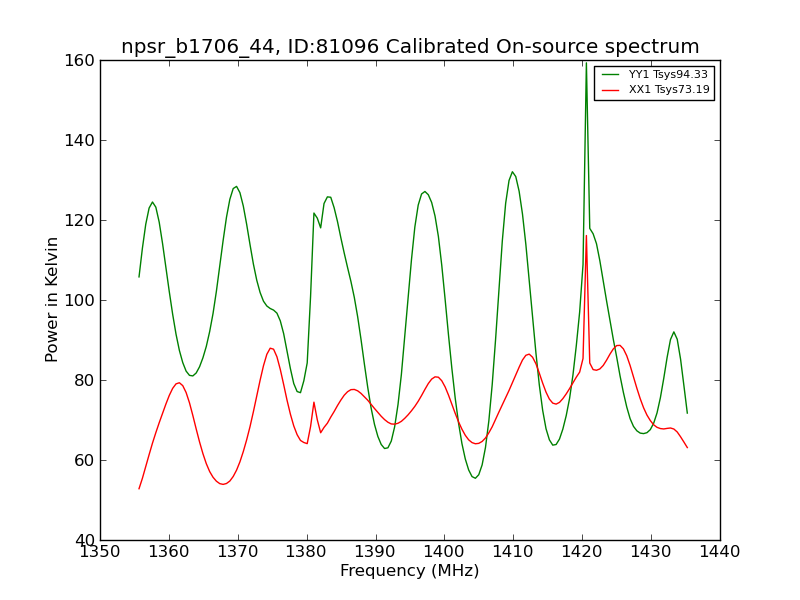 npsr_b1706_44, ID:81096 Calibrated On-source spectrum

YY1 Tsys94.33
XX1 Tsys73.19

Power in Kelvin

160
140
120
100
80
60
40

1350 1360 1370 1380 1390 1400 1410 1420 1430 1440

Frequency (MHz)